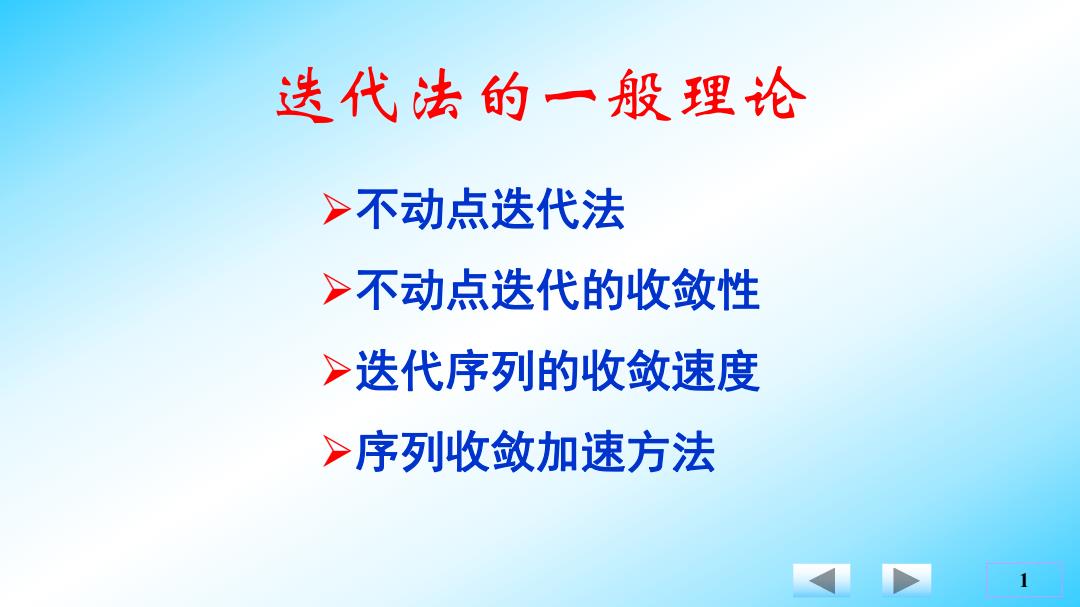 迭代法的一般理论

➢不动点迭代法

➢不动点迭代的收敛性

➢迭代序列的收敛速度

➢序列收敛加速方法

1